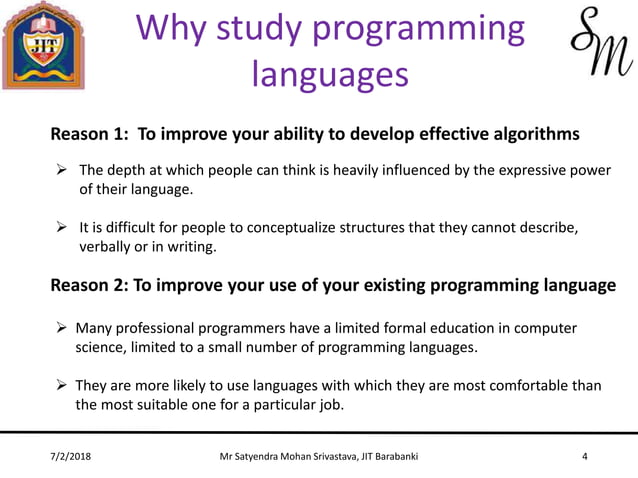 JIT

Why study programming languages

SM

Reason 1: To improve your ability to develop effective algorithms

➢ The depth at which people can think is heavily influenced by the expressive power of their language.

➢ It is difficult for people to conceptualize structures that they cannot describe, verbally or in writing.

Reason 2: To improve your use of your existing programming language

➢ Many professional programmers have a limited formal education in computer science, limited to a small number of programming languages.

➢ They are more likely to use languages with which they are most comfortable than the most suitable one for a particular job.

7/2/2018 Mr Satyendra Mohan Srivastava, JIT Barabanki 4